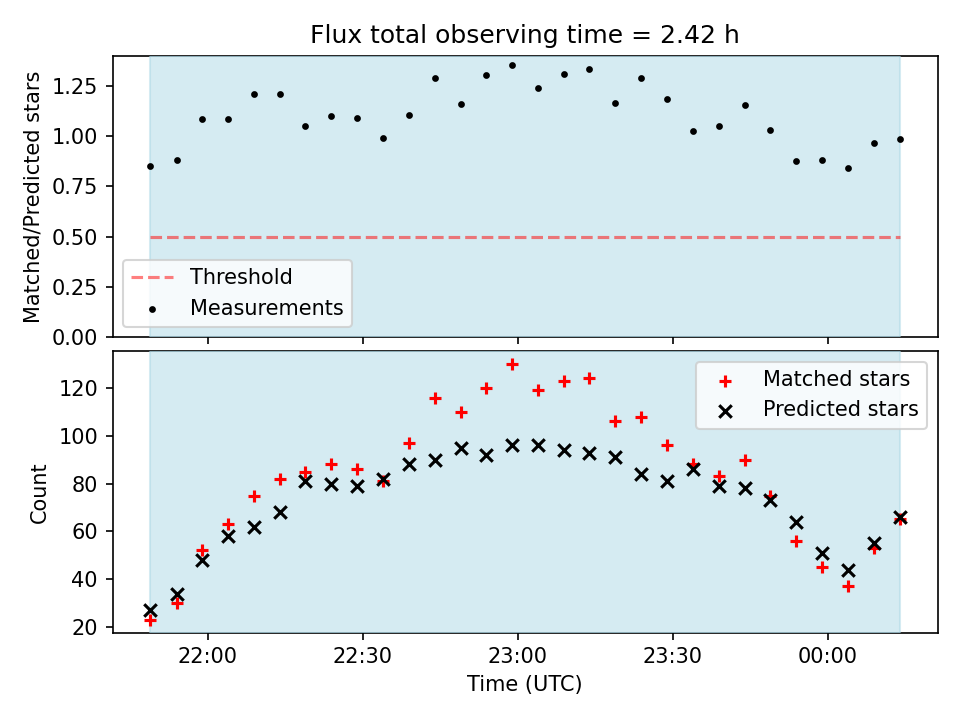 Flux total observing time = 2.42 h

Matched/Predicted stars

1.25
1.00
0.75
0.50
0.25
0.00

Threshold
Measurements

Count

120
100
80
60
40
20

Matched stars
Predicted stars

22:00
22:30
23:00
23:30
00:00

Time (UTC)